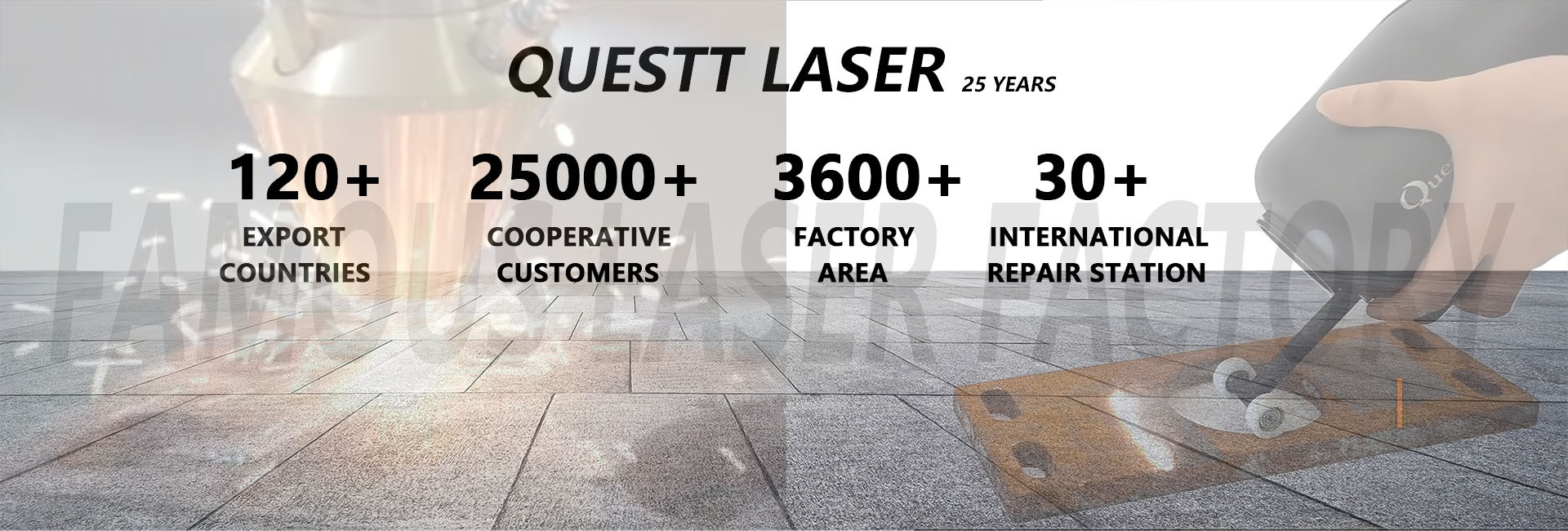 QUESTT LASER 25 YEARS

120+
EXPORT COUNTRIES

25000+
COOPERATIVE CUSTOMERS

3600+
FACTORY AREA

30+
INTERNATIONAL REPAIR STATION

FAMOUS LASER FACTORY

Que